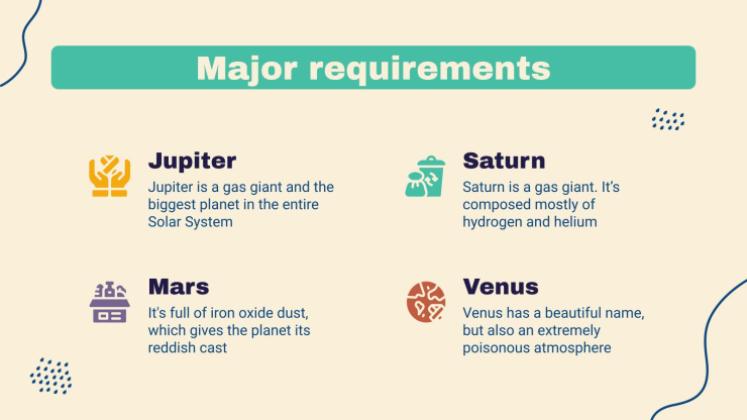 Major requirements

Jupiter
Jupiter is a gas giant and the biggest planet in the entire Solar System

Saturn
Saturn is a gas giant. It's composed mostly of hydrogen and helium

Mars
It's full of iron oxide dust, which gives the planet its reddish cast

Venus
Venus has a beautiful name, but also an extremely poisonous atmosphere